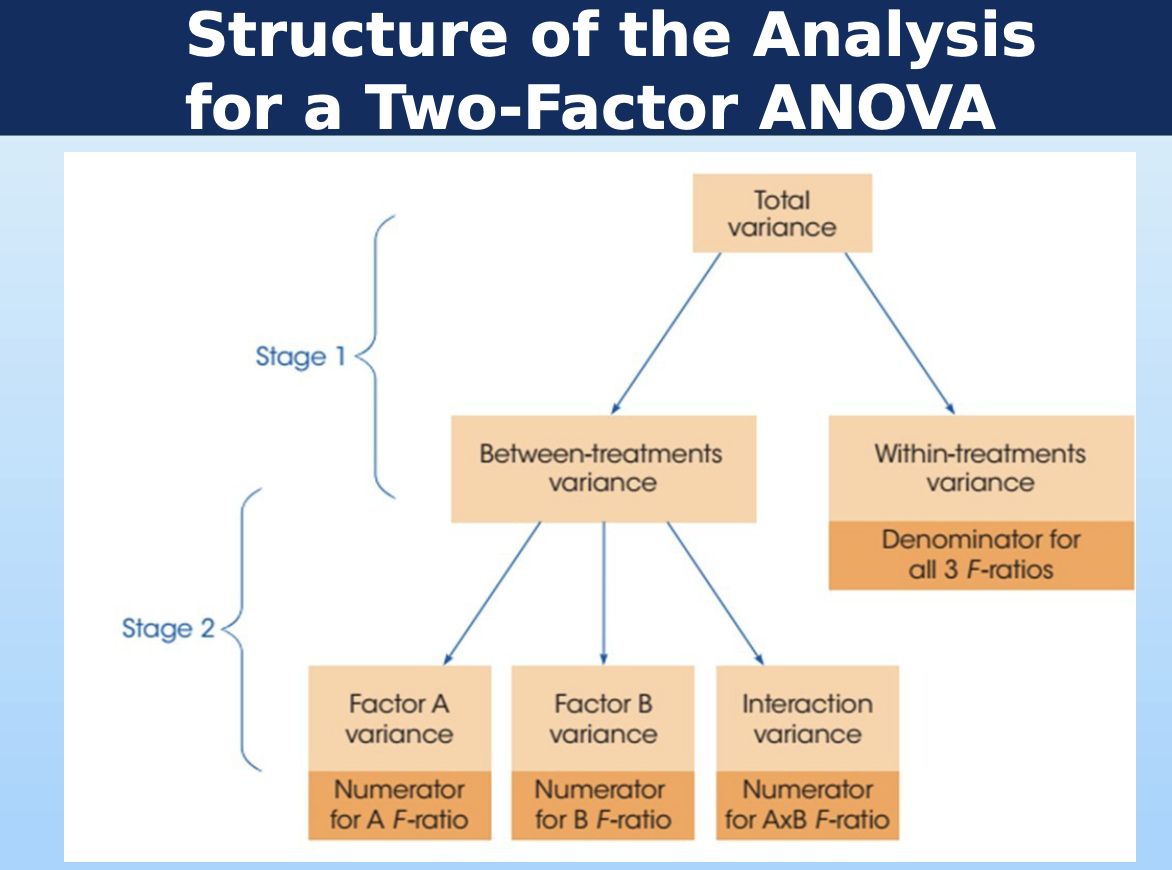 Structure of the Analysis for a Two-Factor ANOVA

Total variance

Stage 1

Between-treatments variance

Within-treatments variance

Denominator for all 3 F-ratios

Stage 2

Factor A variance

Numerator for A F-ratio

Factor B variance

Numerator for B F-ratio

Interaction variance

Numerator for AxB F-ratio